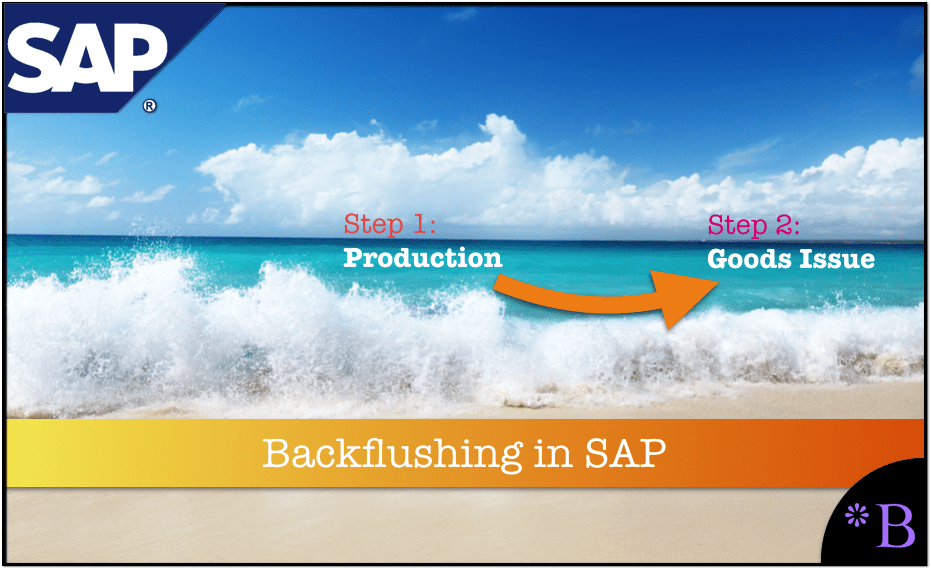 SAP®

Step 1:
Production

Step 2:
Goods Issue

Backflushing in SAP

*B